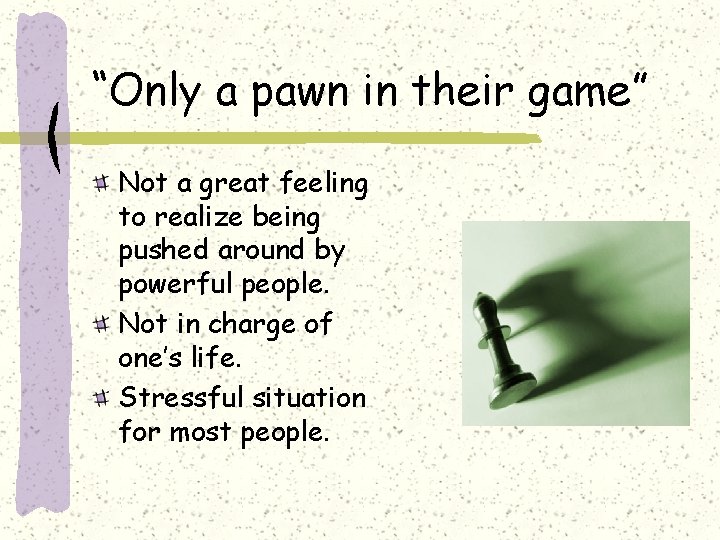 “Only a pawn in their game”

Not a great feeling to realize being pushed around by powerful people.

Not in charge of one’s life.

Stressful situation for most people.